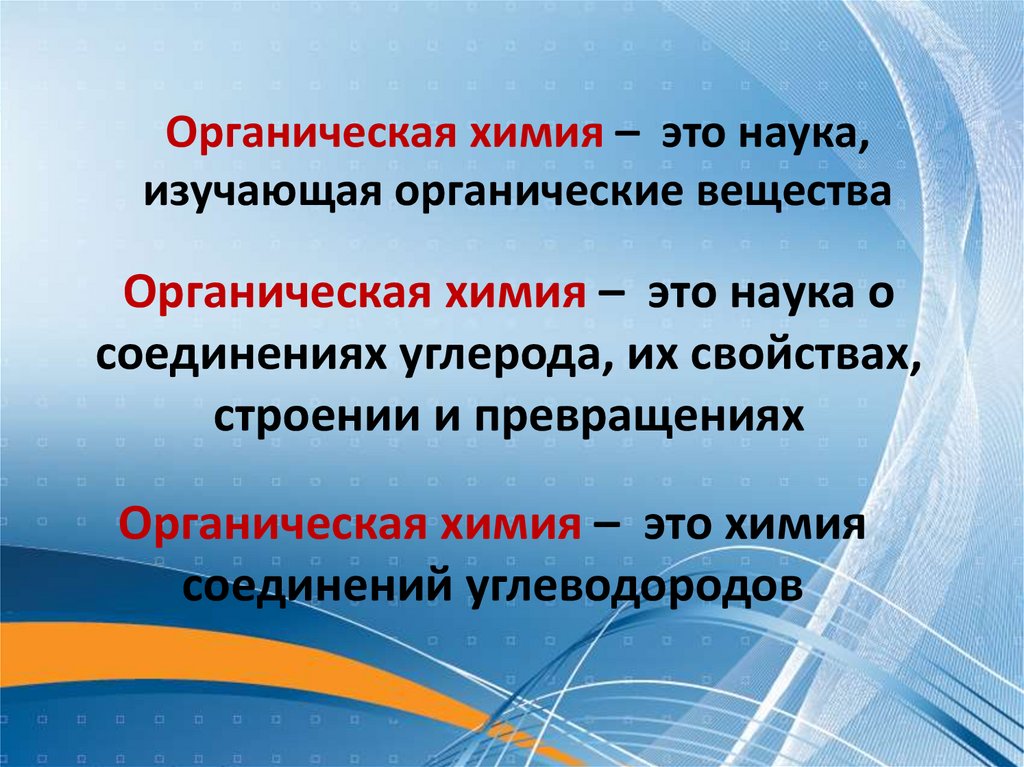 Органическая химия – это наука, изучающая органические вещества

Органическая химия – это наука о соединениях углерода, их свойствах, строении и превращениях

Органическая химия – это химия соединений углеводородов